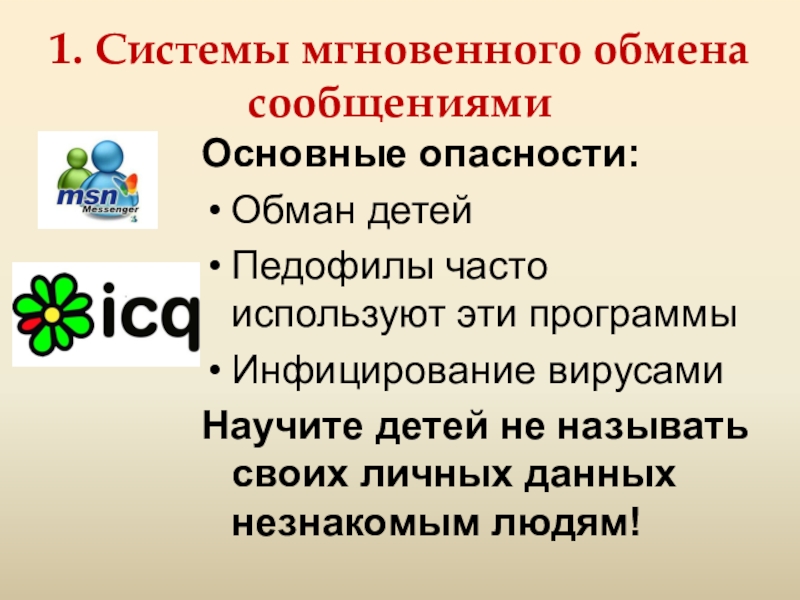 1. Системы мгновенного обмена сообщениями

msn Messenger

icq

Основные опасности:

• Обман детей

• Педофилы часто используют эти программы

• Инфицирование вирусами

Научите детей не называть своих личных данных незнакомым людям!